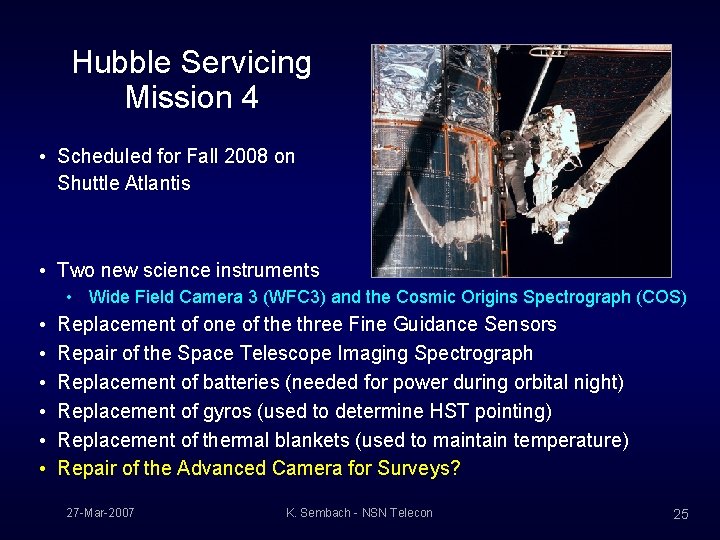 Hubble Servicing Mission 4

• Scheduled for Fall 2008 on Shuttle Atlantis

• Two new science instruments
  • Wide Field Camera 3 (WFC3) and the Cosmic Origins Spectrograph (COS)
• Replacement of one of the three Fine Guidance Sensors
• Repair of the Space Telescope Imaging Spectrograph
• Replacement of batteries (needed for power during orbital night)
• Replacement of gyros (used to determine HST pointing)
• Replacement of thermal blankets (used to maintain temperature)
• Repair of the Advanced Camera for Surveys?

27-Mar-2007

K. Sembach - NSN Telecon

25